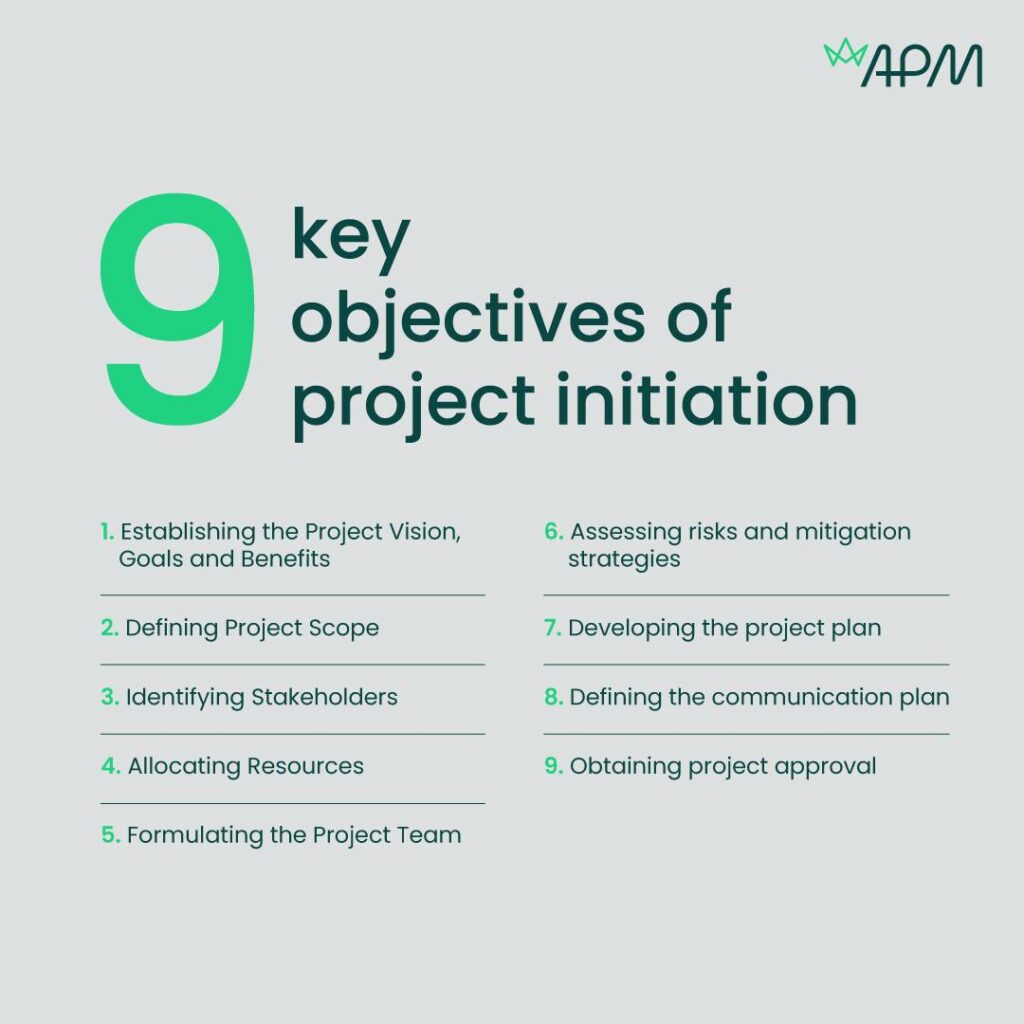 APM

9 key objectives of project initiation

1. Establishing the Project Vision, Goals and Benefits

2. Defining Project Scope

3. Identifying Stakeholders

4. Allocating Resources

5. Formulating the Project Team

6. Assessing risks and mitigation strategies

7. Developing the project plan

8. Defining the communication plan

9. Obtaining project approval